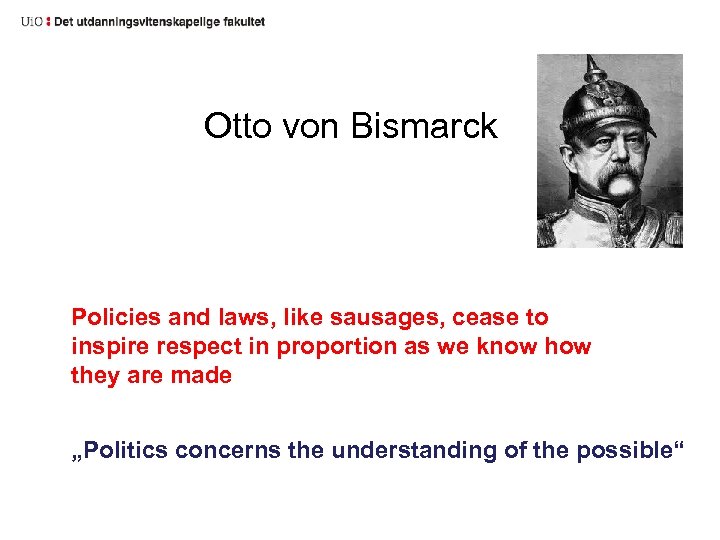 UiO : Det utdanningsvitenskapelige fakultet

Otto von Bismarck

Policies and laws, like sausages, cease to inspire respect in proportion as we know how they are made

„Politics concerns the understanding of the possible“